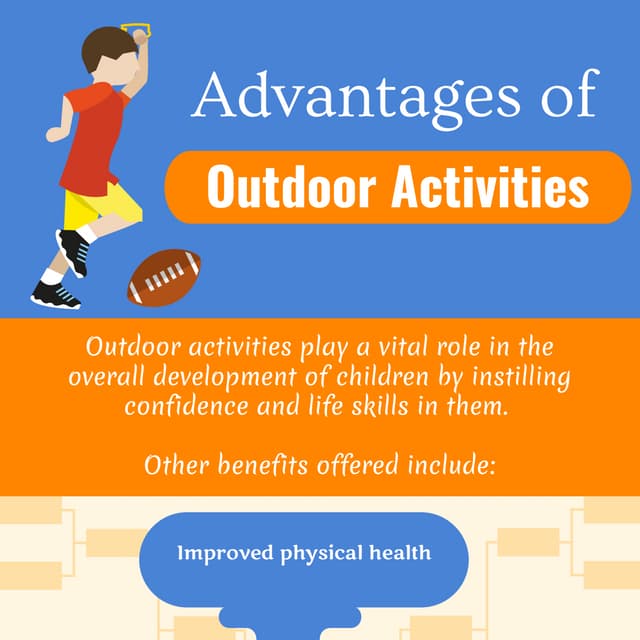 Advantages of

Outdoor Activities

Outdoor activities play a vital role in the overall development of children by instilling confidence and life skills in them.

Other benefits offered include:

Improved physical health